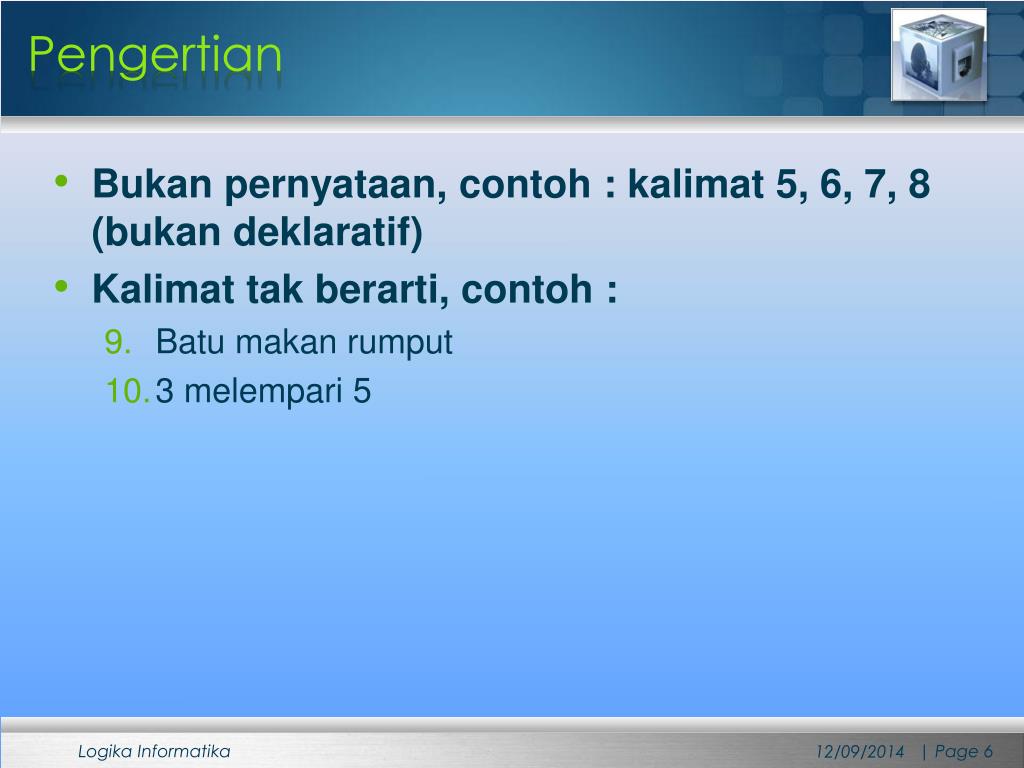 Pengertian

• Bukan pernyataan, contoh : kalimat 5, 6, 7, 8 (bukan deklaratif)
• Kalimat tak berarti, contoh :
9. Batu makan rumput
10. 3 melempari 5

Logika Informatika

12/09/2014 | Page 6